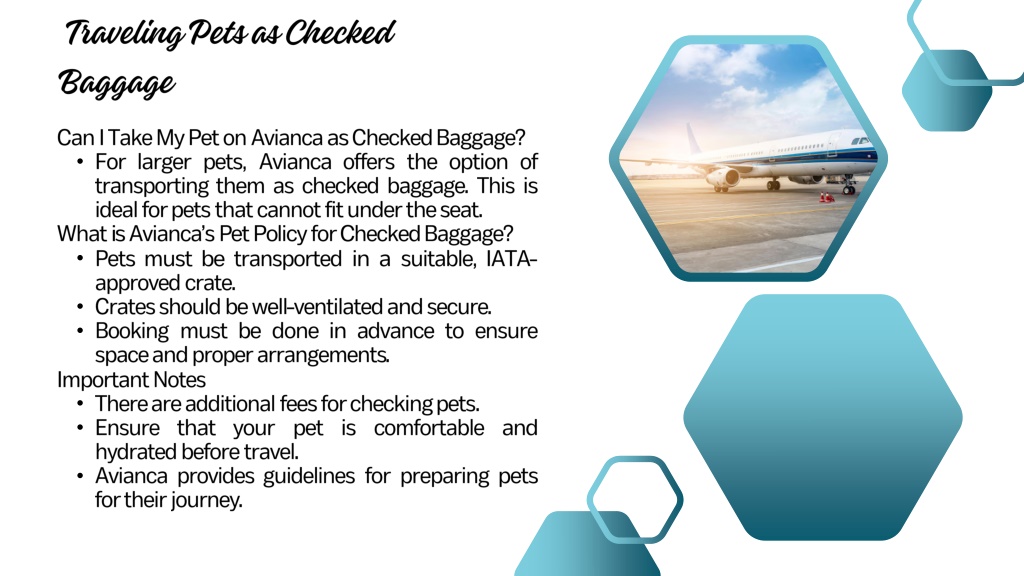 Traveling Pets as Checked Baggage

Can I Take My Pet on Avianca as Checked Baggage?
• For larger pets, Avianca offers the option of transporting them as checked baggage. This is ideal for pets that cannot fit under the seat.
What is Avianca's Pet Policy for Checked Baggage?
• Pets must be transported in a suitable, IATA-approved crate.
• Crates should be well-ventilated and secure.
• Booking must be done in advance to ensure space and proper arrangements.
Important Notes
• There are additional fees for checking pets.
• Ensure that your pet is comfortable and hydrated before travel.
• Avianca provides guidelines for preparing pets for their journey.